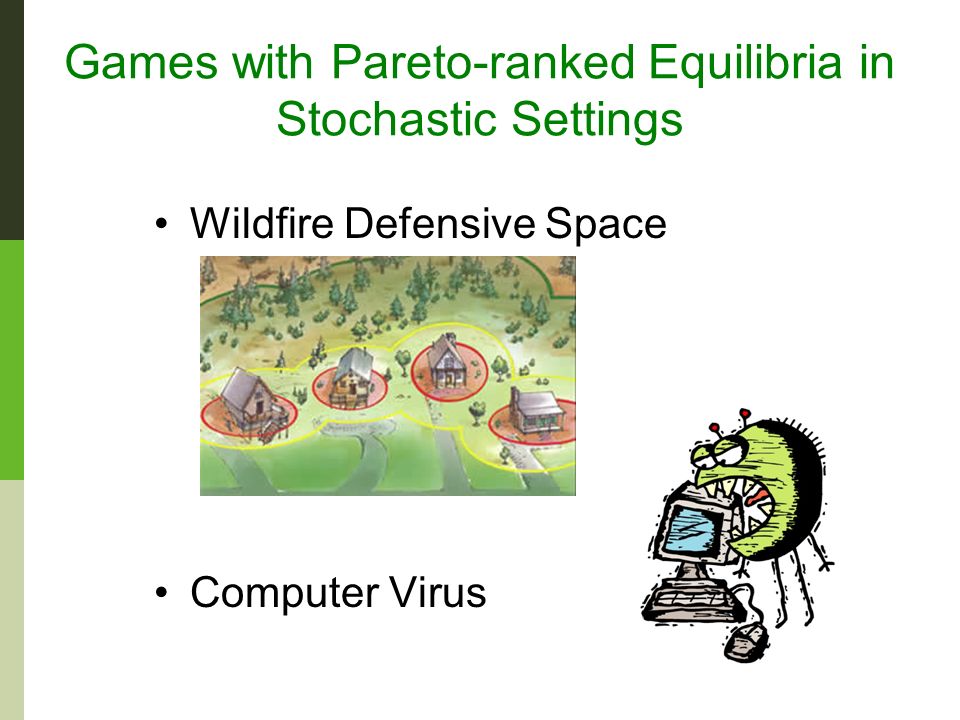 Games with Pareto-ranked Equilibria in Stochastic Settings

• Wildfire Defensive Space

• Computer Virus